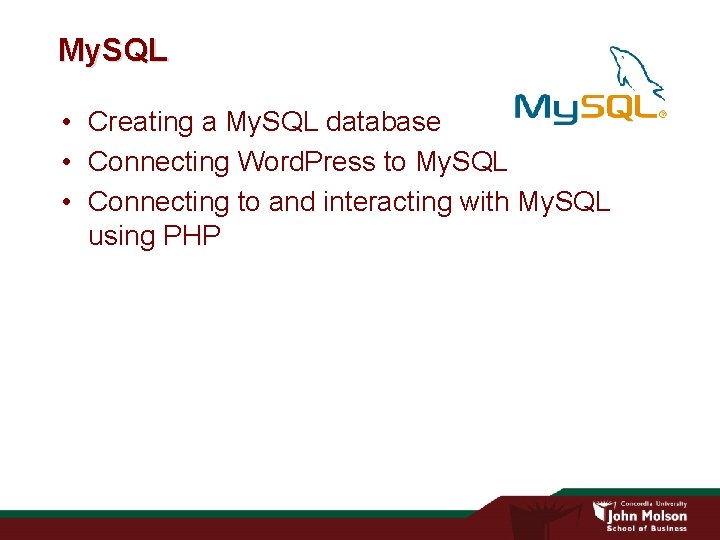 MySQL

MySQL®

• Creating a MySQL database
• Connecting WordPress to MySQL
• Connecting to and interacting with MySQL using PHP

Concordia University
John Molson
School of Business